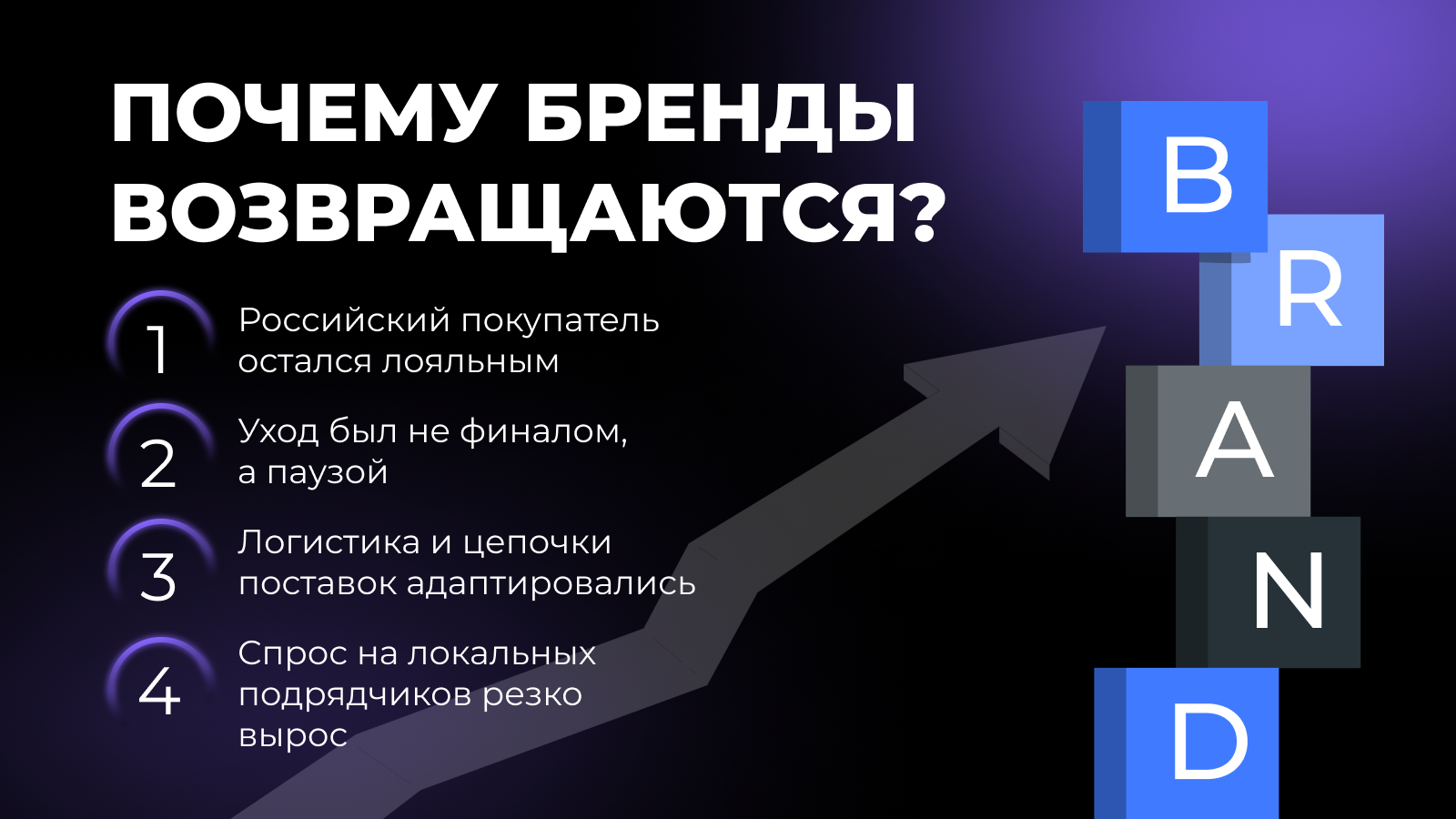 ПОЧЕМУ БРЕНДЫ ВОЗВРАЩАЮТСЯ?

1 Российский покупатель остался лояльным

2 Уход был не финалом, а паузой

3 Логистика и цепочки поставок адаптировались

4 Спрос на локальных подрядчиков резко вырос

B
R
A
N
D